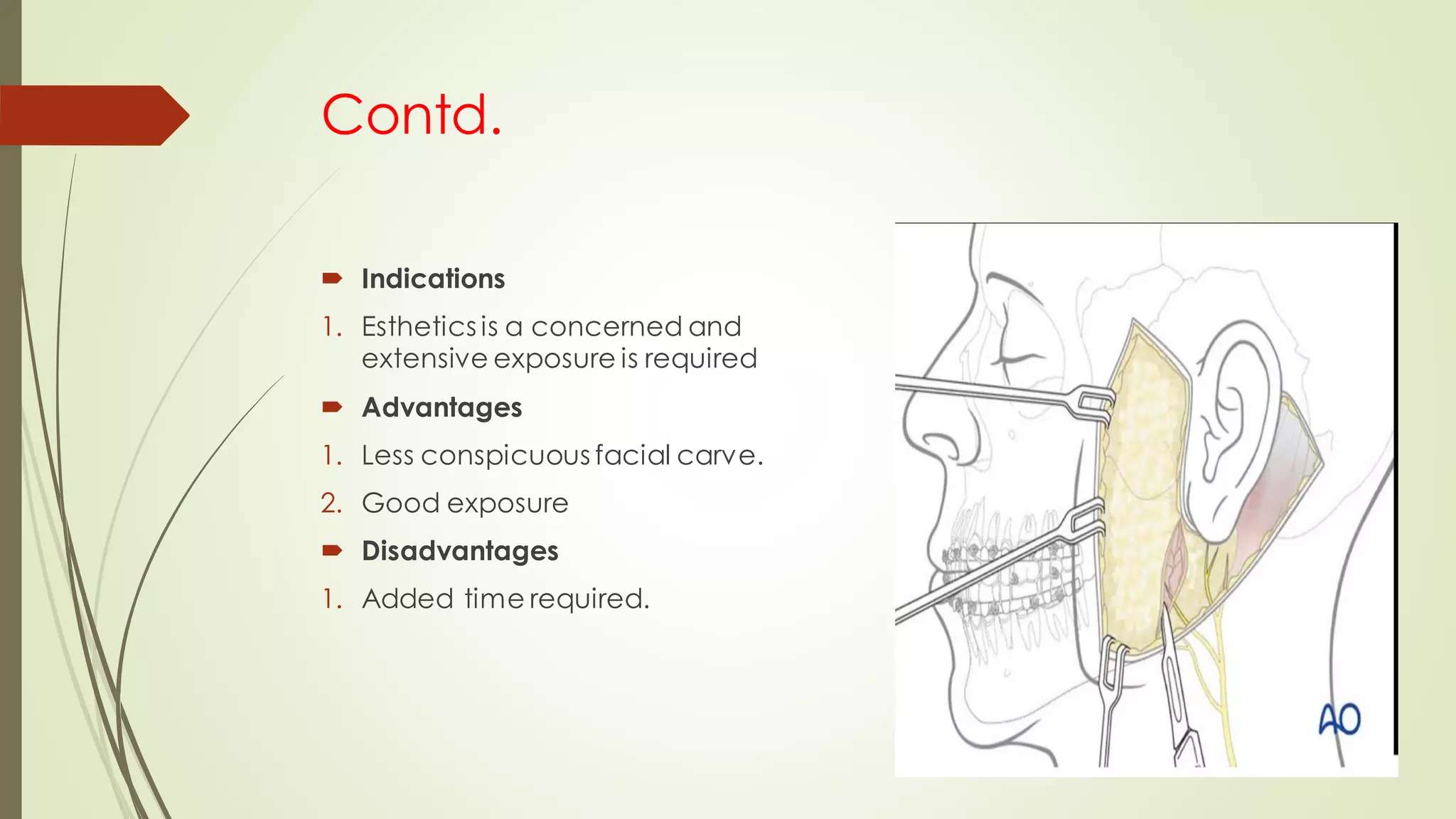 Contd.

Indications

1. Esthetics is a concerned and extensive exposure is required

Advantages

1. Less conspicuous facial carve.
2. Good exposure

Disadvantages

1. Added time required.

AO